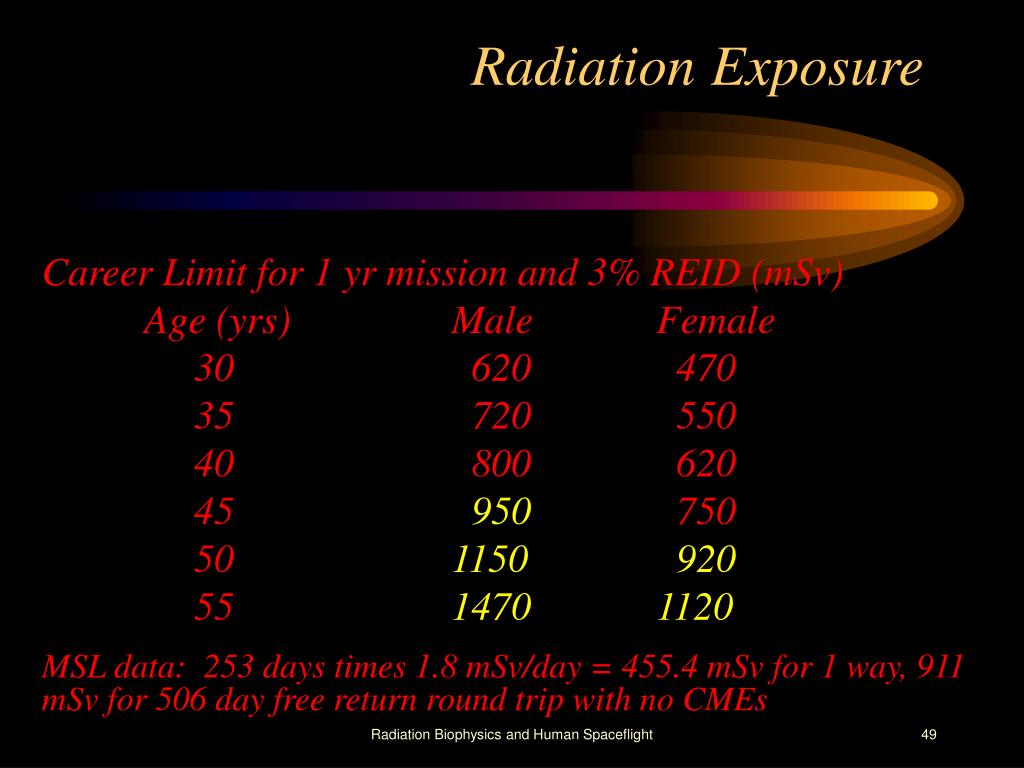 Radiation Exposure

Career Limit for 1 yr mission and 3% REID (mSv)

| Age (yrs) | Male | Female |
|---|---|---|
| 30 | 620 | 470 |
| 35 | 720 | 550 |
| 40 | 800 | 620 |
| 45 | 950 | 750 |
| 50 | 1150 | 920 |
| 55 | 1470 | 1120 |

MSL data: 253 days times 1.8 mSv/day = 455.4 mSv for 1 way, 911 mSv for 506 day free return round trip with no CMEs

Radiation Biophysics and Human Spaceflight

49